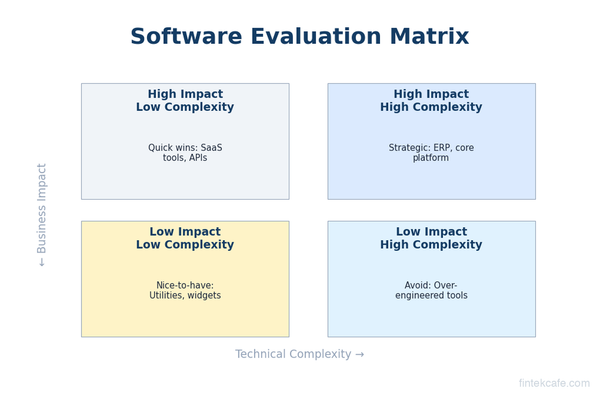 Software Evaluation Matrix

High Impact
Low Complexity

Quick wins: SaaS tools, APIs

High Impact
High Complexity

Strategic: ERP, core platform

Low Impact
Low Complexity

Nice-to-have: Utilities, widgets

Low Impact
High Complexity

Avoid: Over-engineered tools

← Business Impact

Technical Complexity →

fintekcafe.com